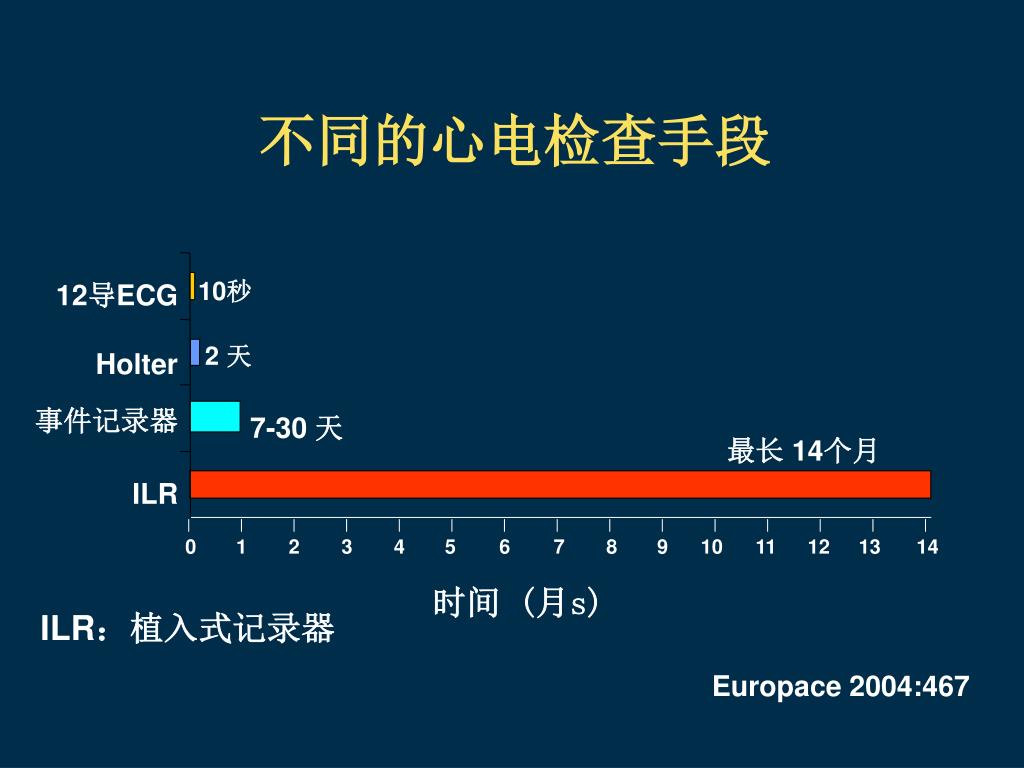 不同的心电检查手段

12导ECG
10秒
Holter
2 天
事件记录器
7-30 天
最长 14个月
ILR

0 1 2 3 4 5 6 7 8 9 10 11 12 13 14

时间（月s）

ILR：植入式记录器

Europace 2004:467